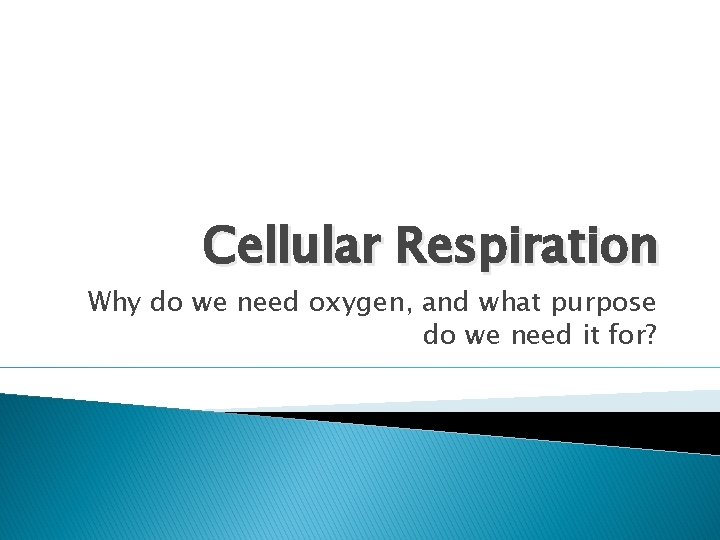 Cellular Respiration

Why do we need oxygen, and what purpose do we need it for?